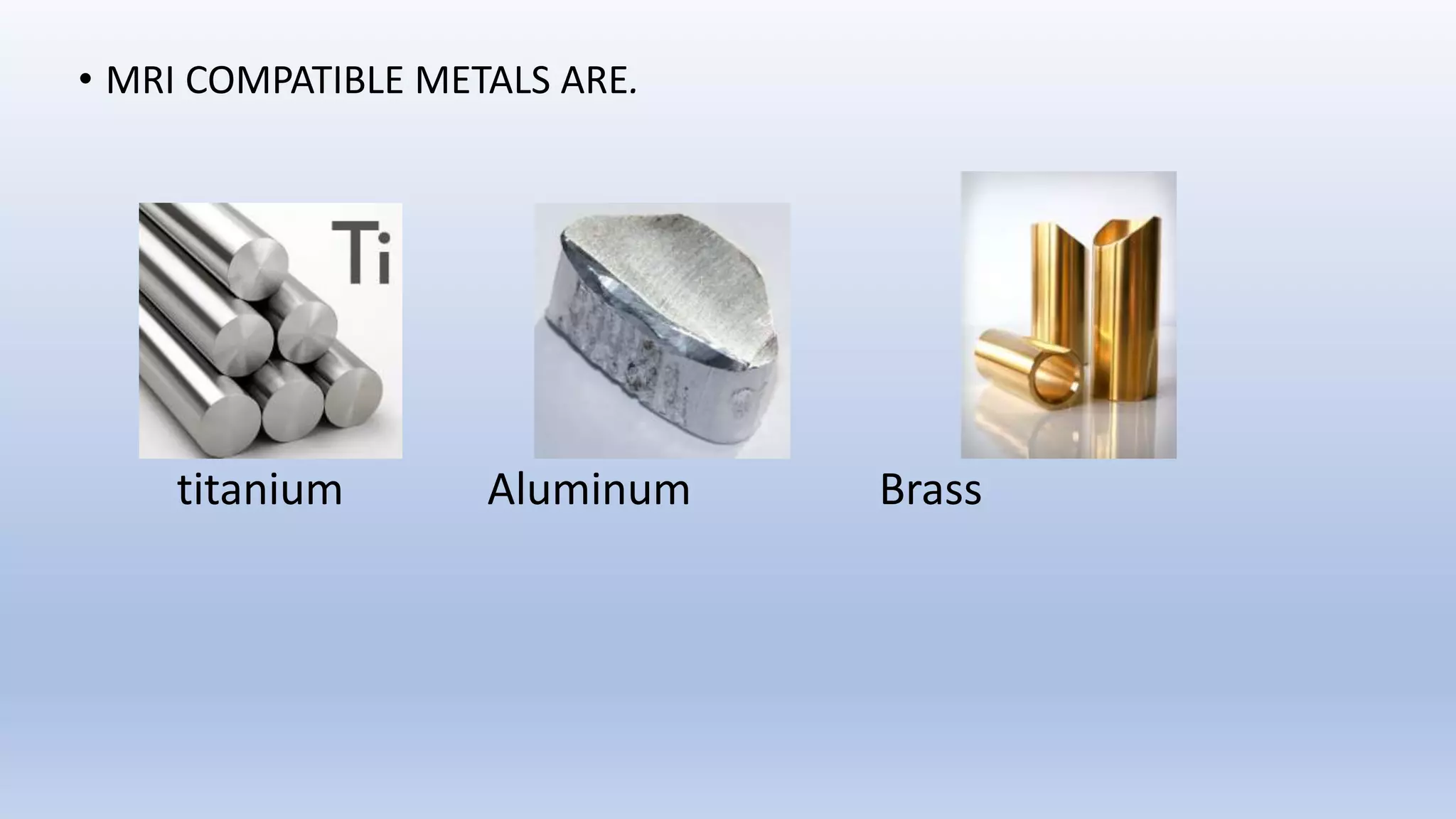 • MRI COMPATIBLE METALS ARE.

Ti

titanium Aluminum Brass